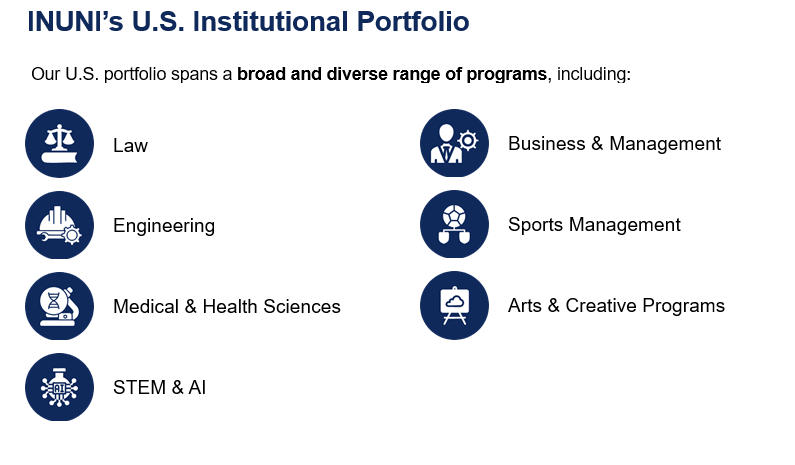 INUNI's U.S. Institutional Portfolio

Our U.S. portfolio spans a broad and diverse range of programs, including:

Law

Engineering

Medical & Health Sciences

STEM & AI

Business & Management

Sports Management

Arts & Creative Programs